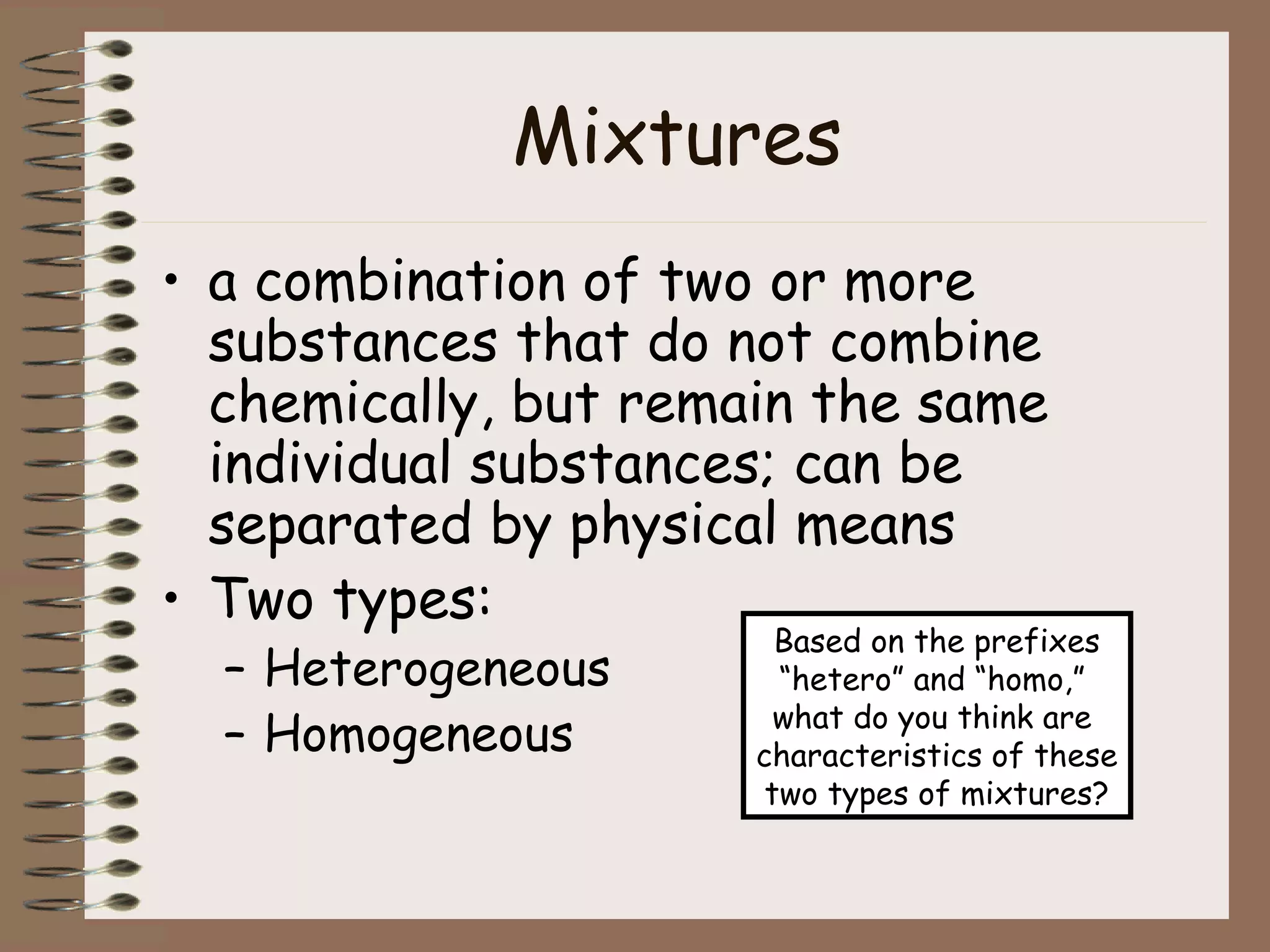 Mixtures

• a combination of two or more substances that do not combine chemically, but remain the same individual substances; can be separated by physical means
• Two types:
– Heterogeneous
– Homogeneous

Based on the prefixes “hetero” and “homo,” what do you think are characteristics of these two types of mixtures?